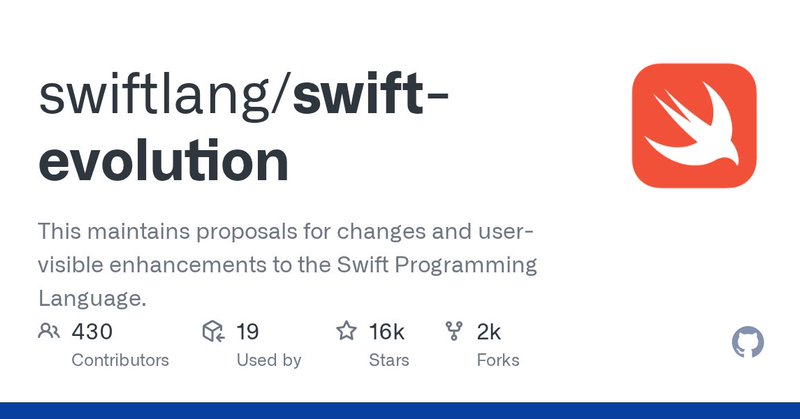 swiftlang/swift-evolution

This maintains proposals for changes and user-visible enhancements to the Swift Programming Language.

430 Contributors
19 Used by
16k Stars
2k Forks